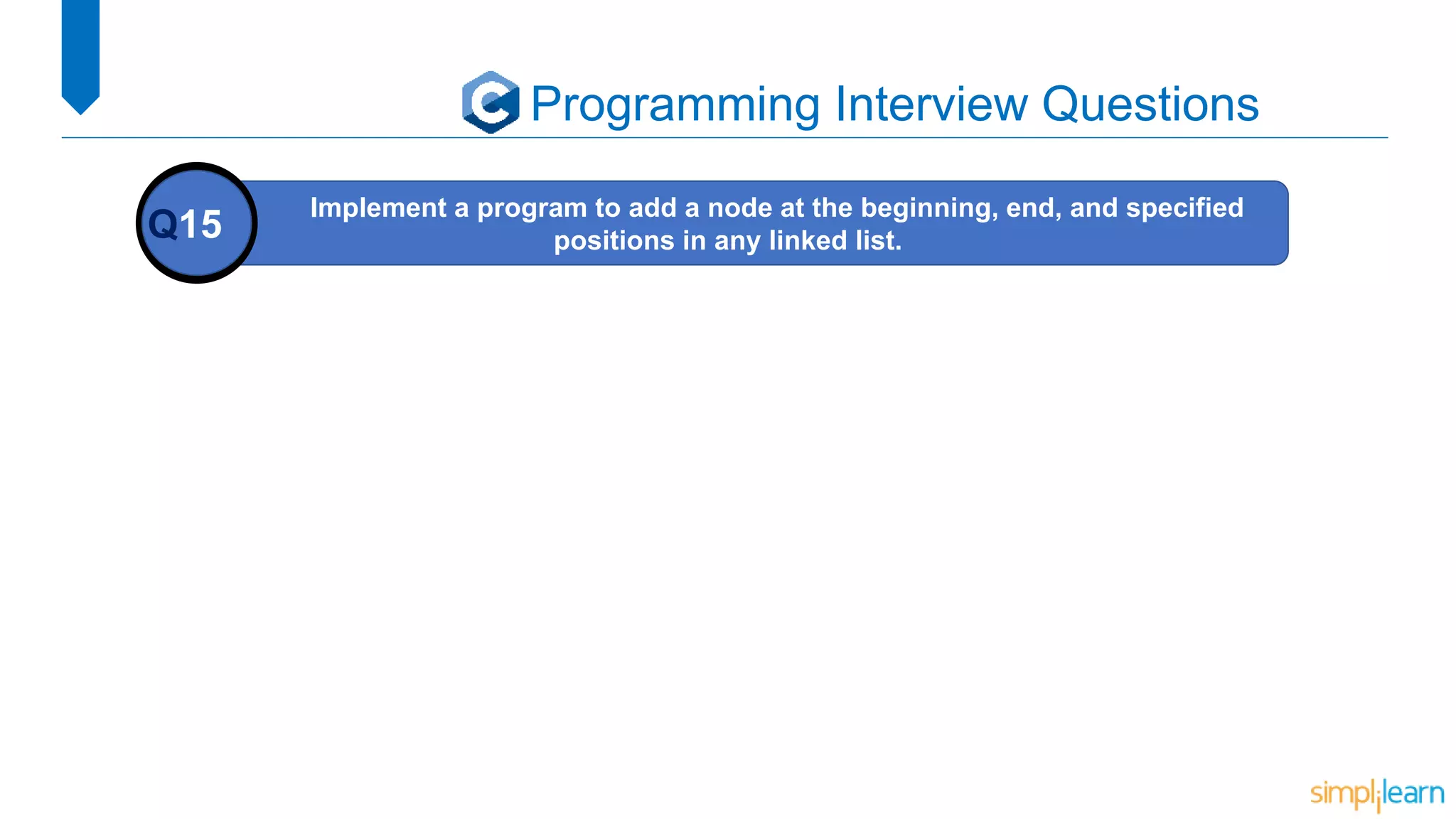 C Programming Interview Questions

Q15

Implement a program to add a node at the beginning, end, and specified positions in any linked list.

simplilearn